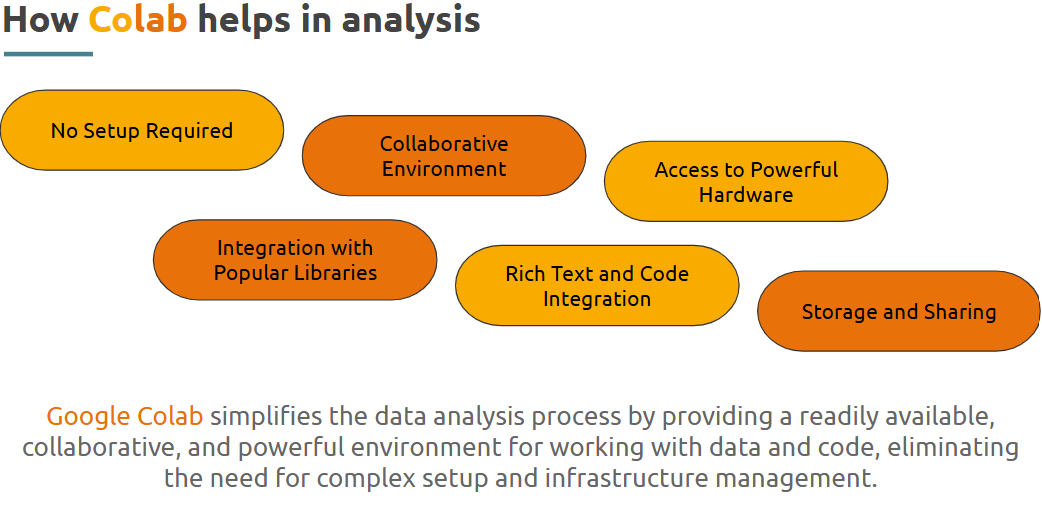 How Colab helps in analysis

No Setup Required

Collaborative Environment

Access to Powerful Hardware

Integration with Popular Libraries

Rich Text and Code Integration

Storage and Sharing

Google Colab simplifies the data analysis process by providing a readily available, collaborative, and powerful environment for working with data and code, eliminating the need for complex setup and infrastructure management.